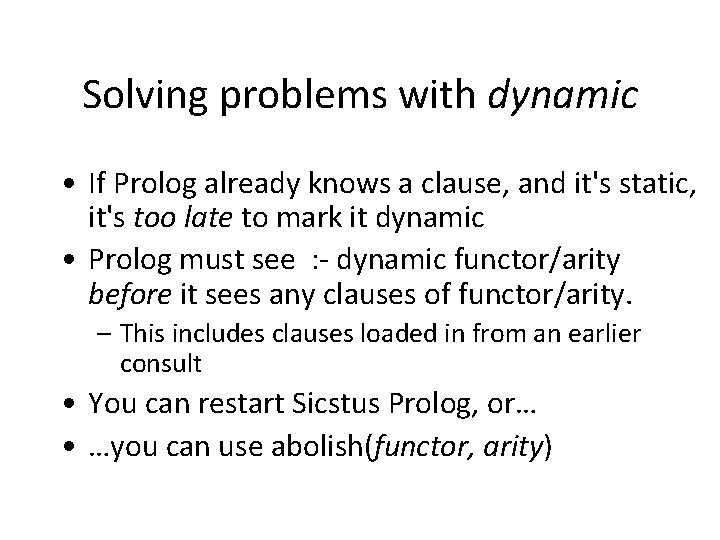 Solving problems with dynamic

• If Prolog already knows a clause, and it's static, it's too late to mark it dynamic
• Prolog must see :- dynamic functor/arity before it sees any clauses of functor/arity.
– This includes clauses loaded in from an earlier consult
• You can restart Sicstus Prolog, or…
• …you can use abolish(functor, arity)